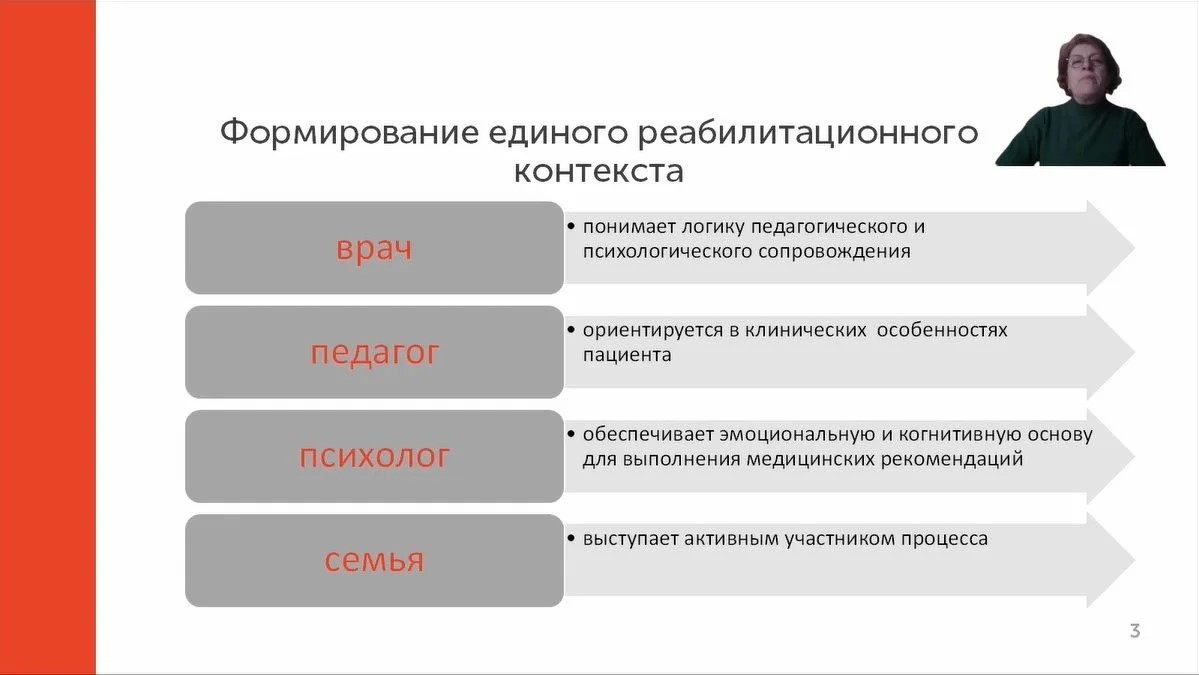 Формирование единого реабилитационного контекста

врач

• понимает логику педагогического и психологического сопровождения

педагог

• ориентируется в клинических особенностях пациента

психолог

• обеспечивает эмоциональную и когнитивную основу для выполнения медицинских рекомендаций

семья

• выступает активным участником процесса

3